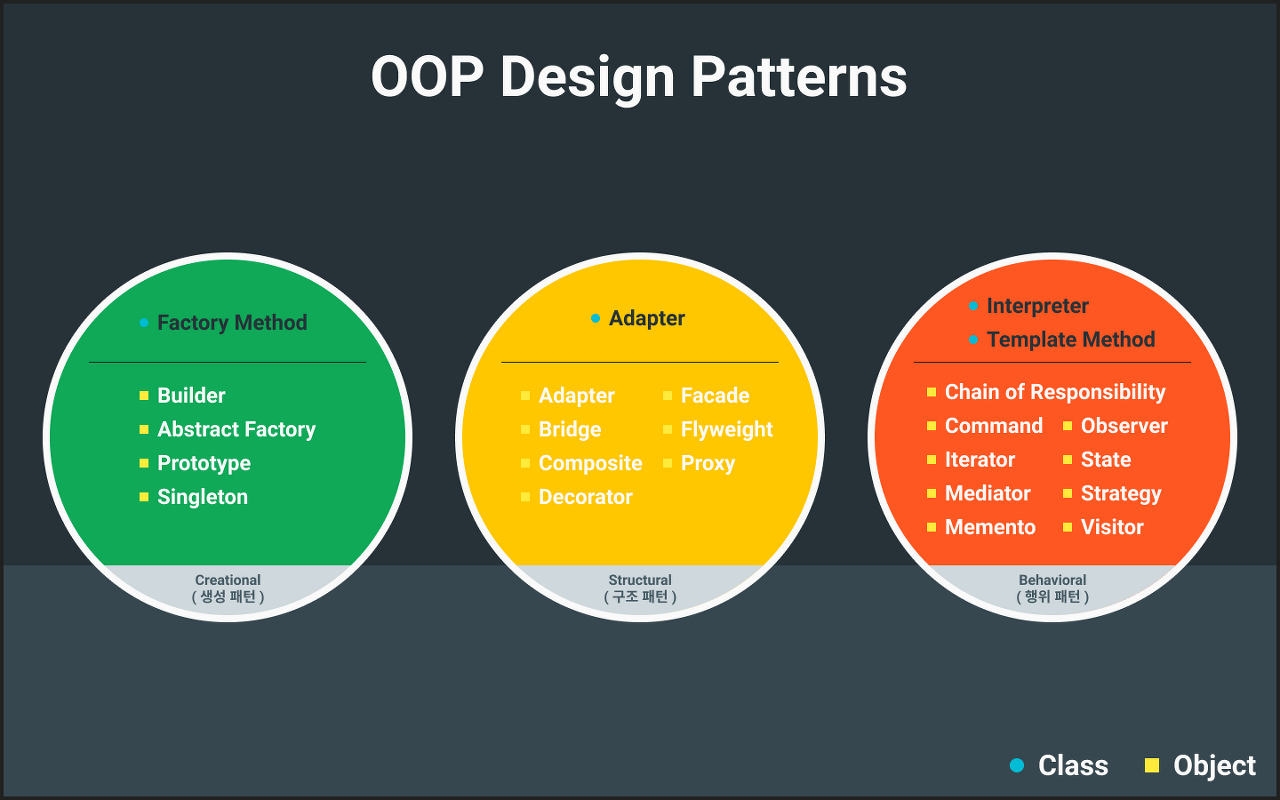 OOP Design Patterns

Factory Method

Builder
Abstract Factory
Prototype
Singleton

Creational
( 생성 패턴 )

Adapter

Adapter
Bridge
Composite
Decorator
Facade
Flyweight
Proxy

Structural
( 구조 패턴 )

Interpreter
Template Method

Chain of Responsibility
Command
Iterator
Mediator
Memento
Observer
State
Strategy
Visitor

Behavioral
( 행위 패턴 )

Class
Object